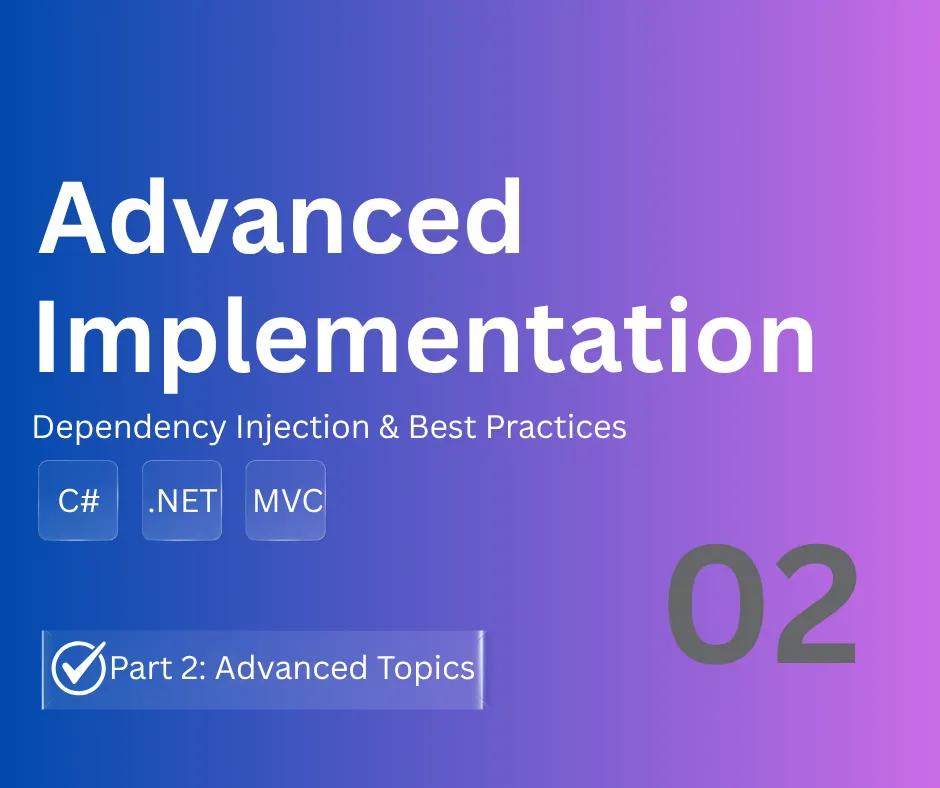 Advanced Implementation

Dependency Injection & Best Practices

C#

.NET

MVC

02

Part 2: Advanced Topics